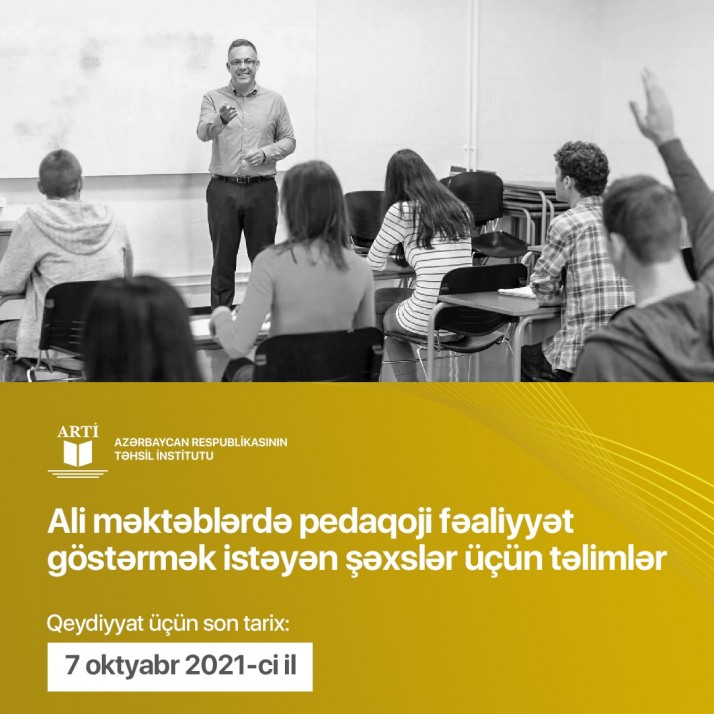 ARTİ
AZƏRBAYCAN RESPUBLİKASININ
TƏHSİL İNSTİTUTU

Ali məktəblərdə pedaqoji fəaliyyət göstərmək istəyən şəxslər üçün təlimlər

Qeydiyyat üçün son tarix:
7 oktyabr 2021-ci il